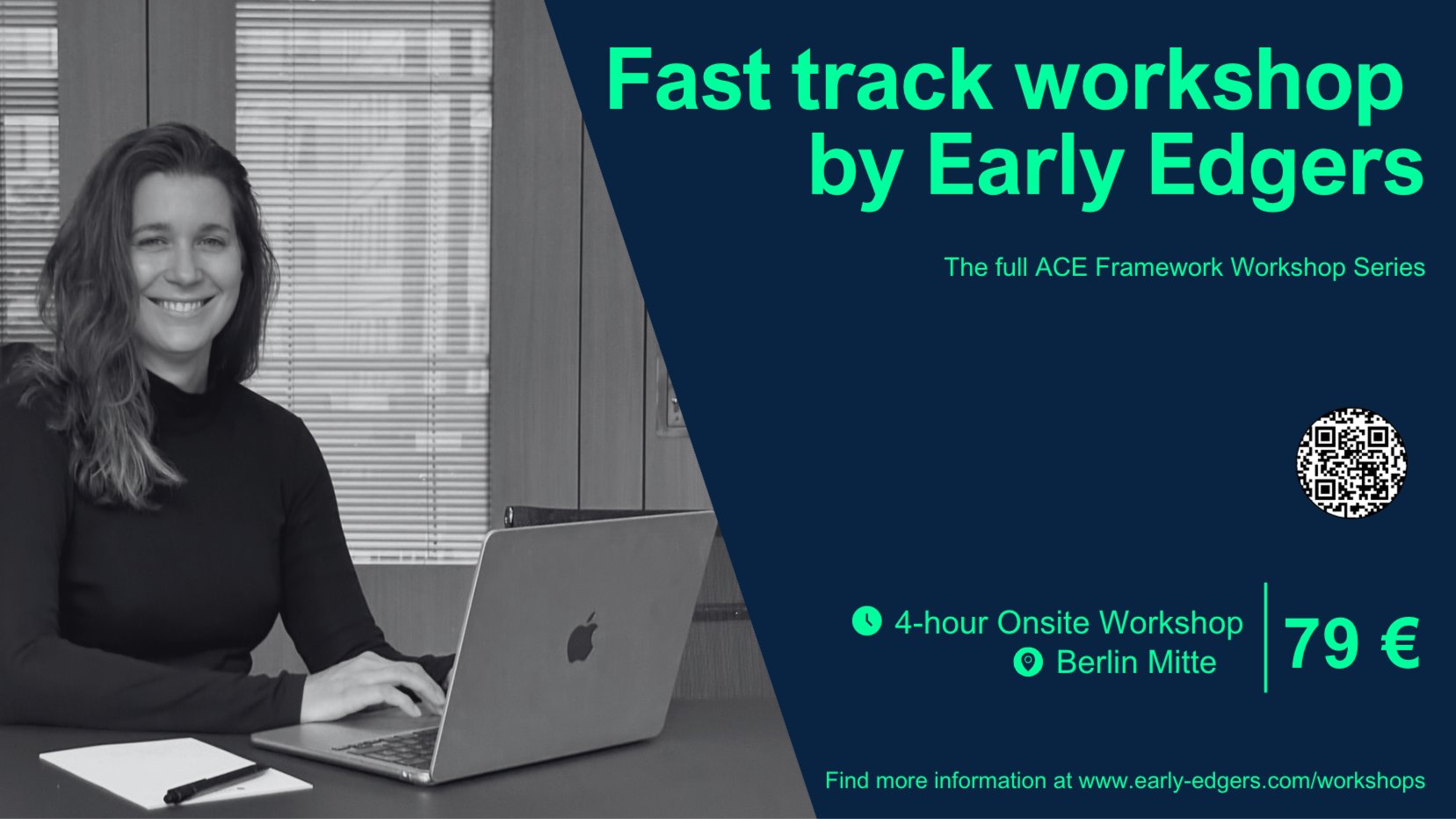 Fast track workshop by Early Edgers

The full ACE Framework Workshop Series

4-hour Onsite Workshop
Berlin Mitte

79 €

Find more information at www.early-edgers.com/workshops